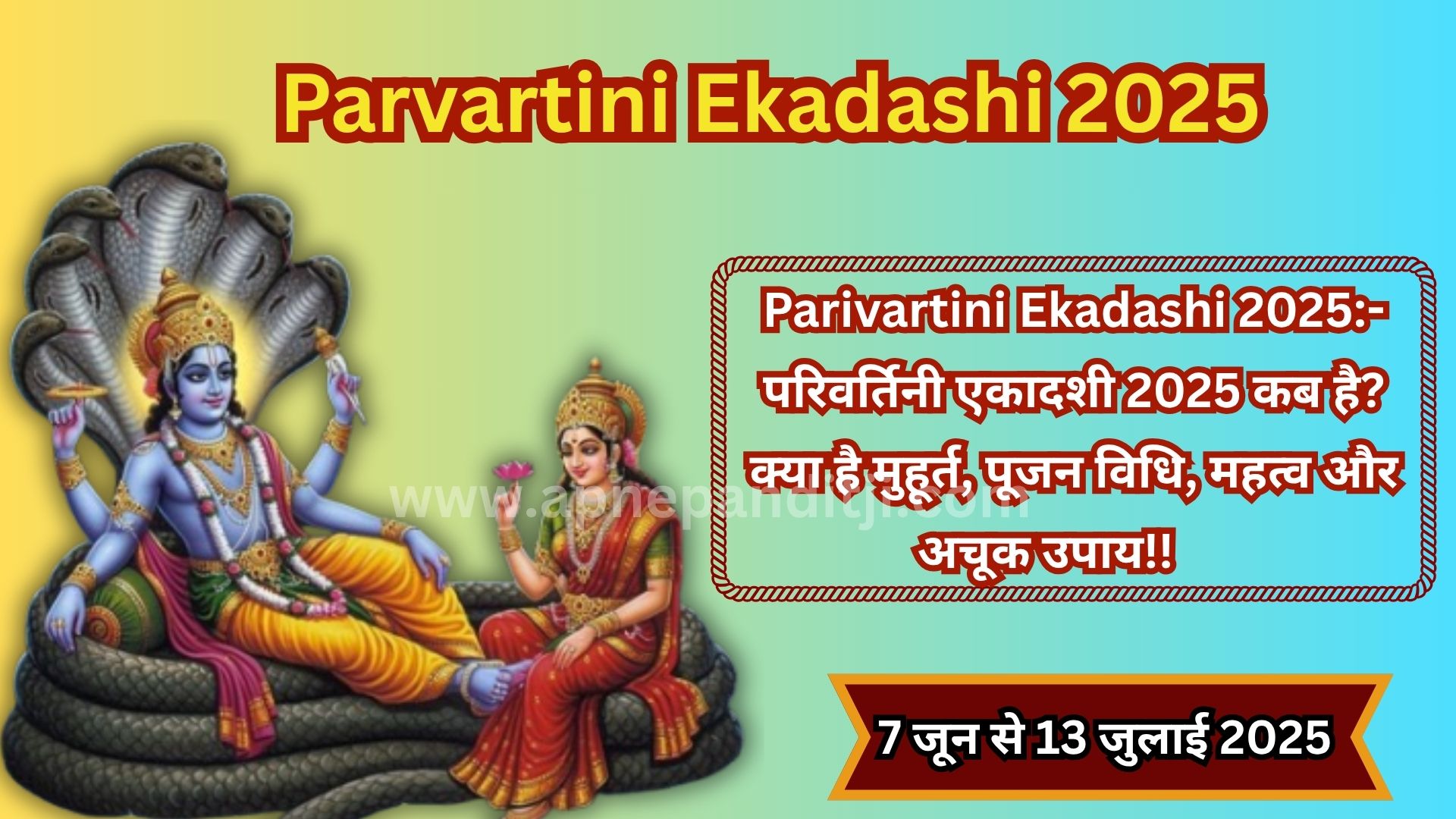 Parvartini Ekadashi 2025

Parivartini Ekadashi 2025:- परिवर्तिनी एकादशी 2025 कब है? क्या है मुहूर्त, पूजन विधि, महत्व और अचूक उपाय!!

www.apnepanditji.com

7 जून से 13 जुलाई 2025